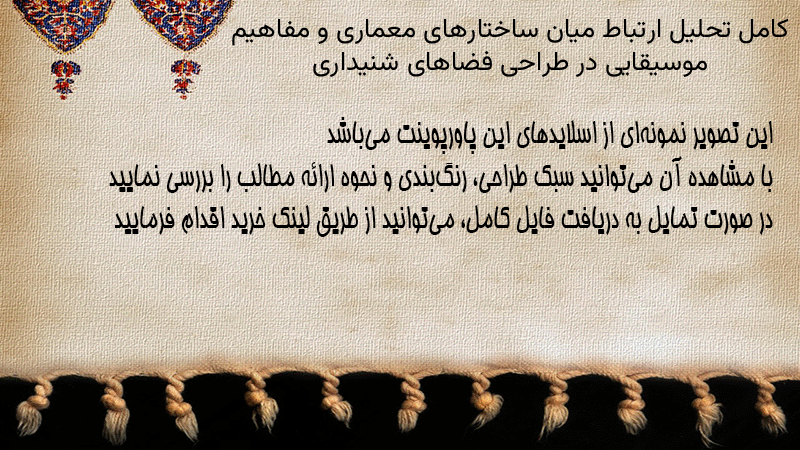 کامل تحلیل ارتباط میان ساختارهای معماری و مفاهیم موسیقایی در طراحی فضاهای شنیداری

این تصویر نمونه‌ای از اسلایدهای این پاورپوینت می‌باشد
با مشاهده آن می‌توانید سبک طراحی، رنگ‌بندی و نحوه ارائه مطالب را بررسی نمایید
در صورت تمایل به دریافت فایل کامل، می‌توانید از طریق لینک خرید اقدام فرمایید